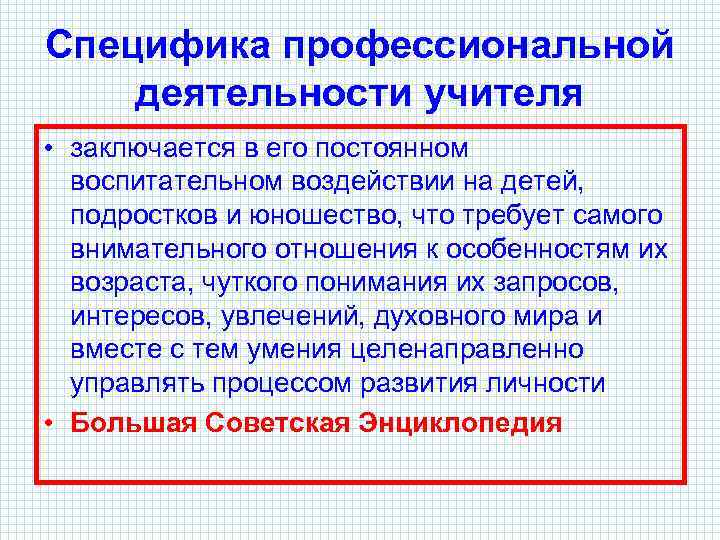 Специфика профессиональной деятельности учителя

• заключается в его постоянном воспитательном воздействии на детей, подростков и юношество, что требует самого внимательного отношения к особенностям их возраста, чуткого понимания их запросов, интересов, увлечений, духовного мира и вместе с тем умения целенаправленно управлять процессом развития личности

• Большая Советская Энциклопедия